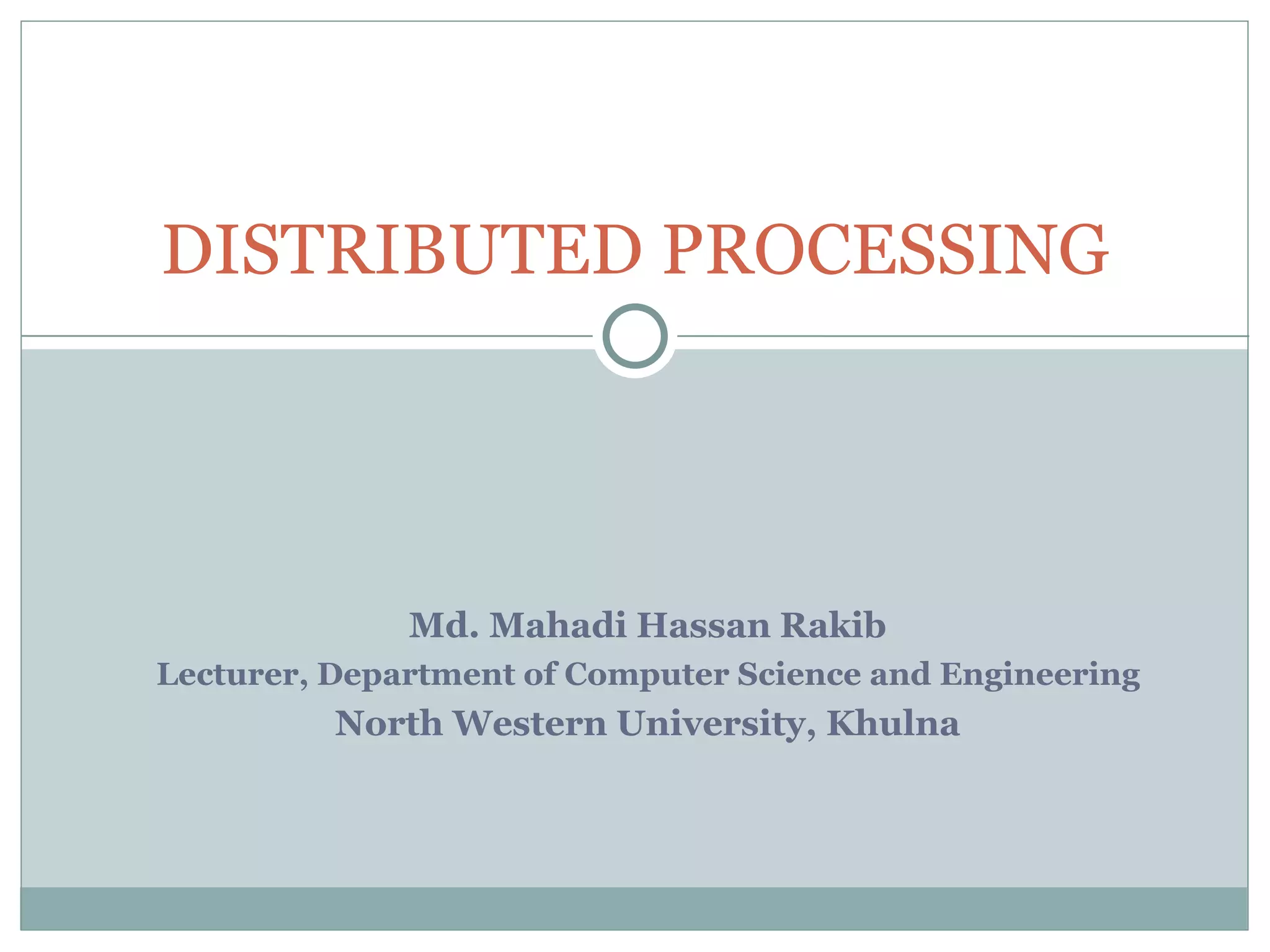 DISTRIBUTED PROCESSING

Md. Mahadi Hassan Rakib
Lecturer, Department of Computer Science and Engineering
North Western University, Khulna